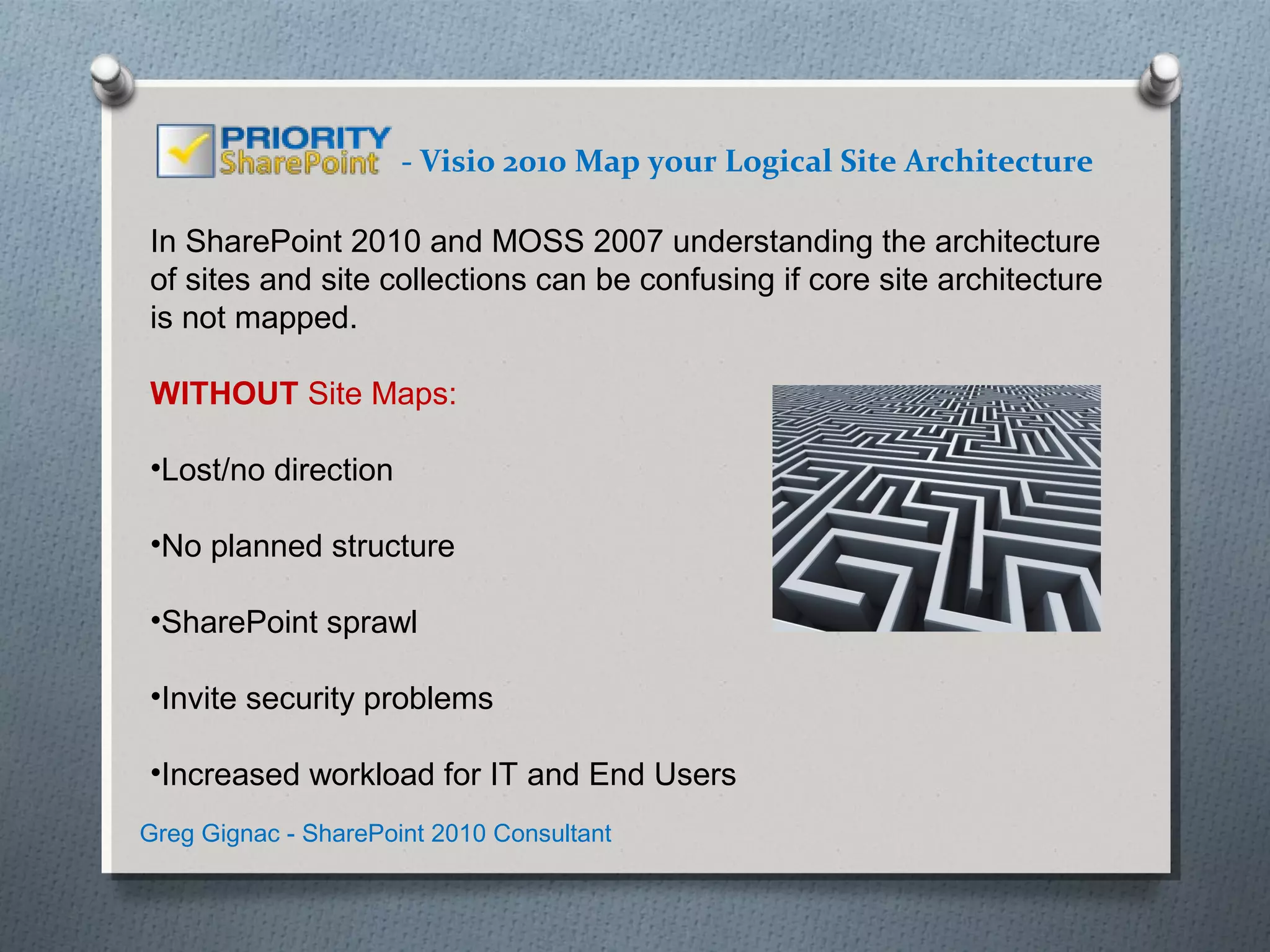 PRIORITY SharePoint - Visio 2010 Map your Logical Site Architecture

In SharePoint 2010 and MOSS 2007 understanding the architecture of sites and site collections can be confusing if core site architecture is not mapped.

WITHOUT Site Maps:

•Lost/no direction

•No planned structure

•SharePoint sprawl

•Invite security problems

•Increased workload for IT and End Users

Greg Gignac - SharePoint 2010 Consultant